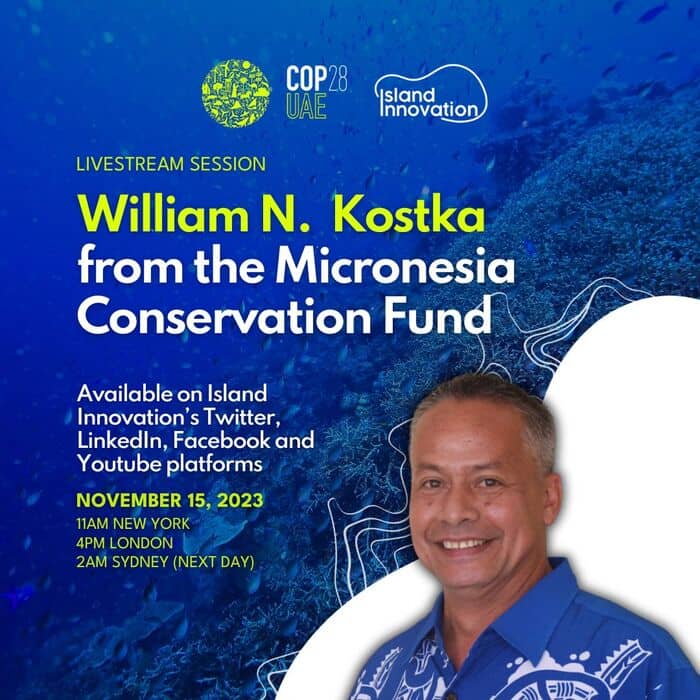 COP28 UAE

Island Innovation

LIVESTREAM SESSION

William N. Kostka from the Micronesia Conservation Fund

Available on Island Innovation's Twitter, LinkedIn, Facebook and Youtube platforms

NOVEMBER 15, 2023
11AM NEW YORK
4PM LONDON
2AM SYDNEY (NEXT DAY)